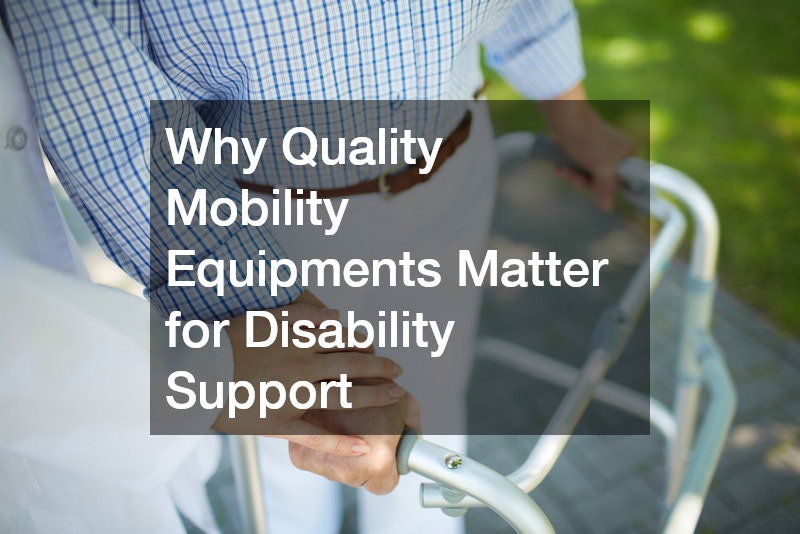 Why Quality Mobility Equipments Matter for Disability Support